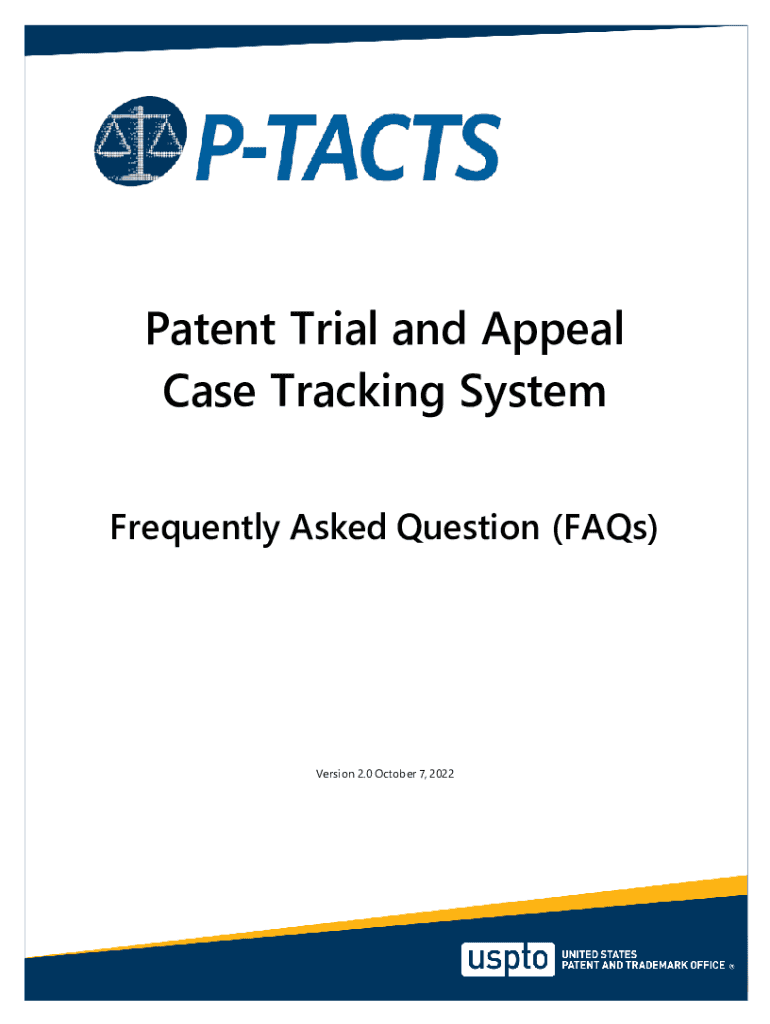 P-TACTS

Patent Trial and Appeal Case Tracking System

Frequently Asked Question (FAQs)

Version 2.0 October 7, 2022

uspto UNITED STATES PATENT AND TRADEMARK OFFICE ®